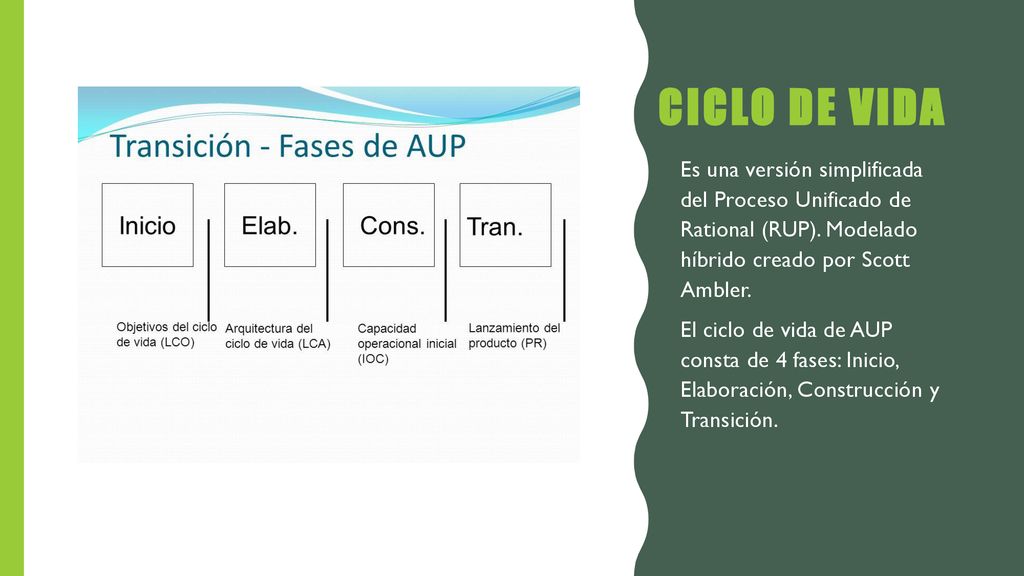 Transición - Fases de AUP

Inicio

Elab.

Cons.

Tran.

Objetivos del ciclo de vida (LCO)

Arquitectura del ciclo de vida (LCA)

Capacidad operacional inicial (IOC)

Lanzamiento del producto (PR)

CICLO DE VIDA

Es una versión simplificada del Proceso Unificado de Rational (RUP). Modelado híbrido creado por Scott Ambler.

El ciclo de vida de AUP consta de 4 fases: Inicio, Elaboración, Construcción y Transición.